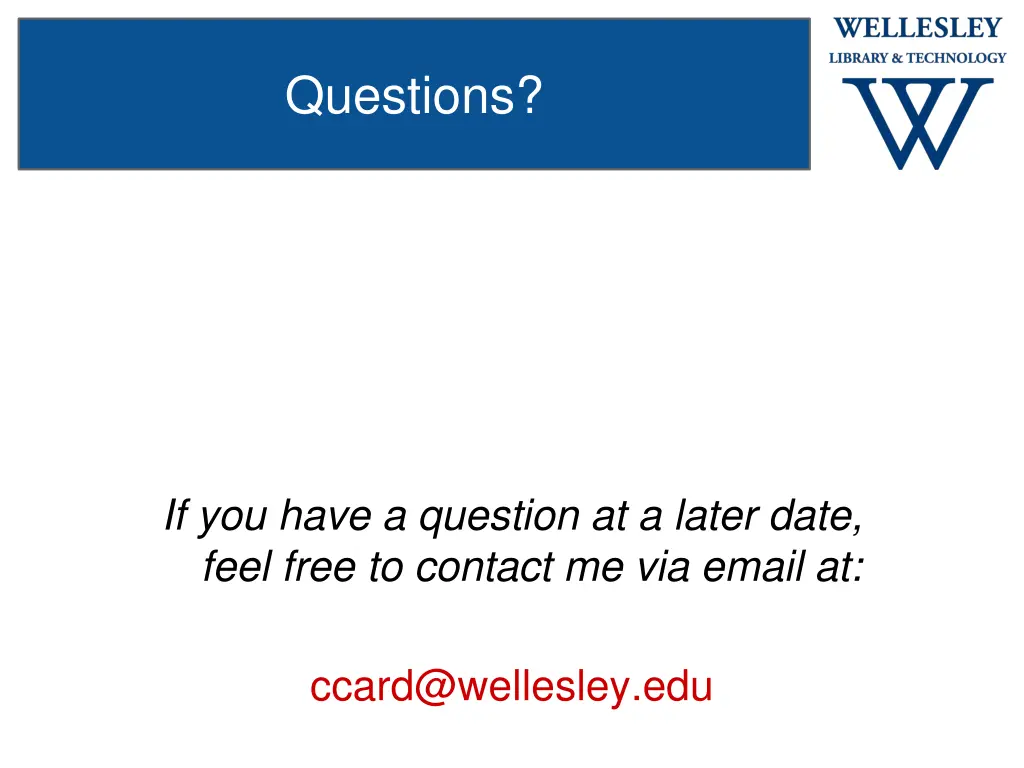 Questions?

WELLESLEY
LIBRARY & TECHNOLOGY
W

If you have a question at a later date, feel free to contact me via email at:

ccard@wellesley.edu